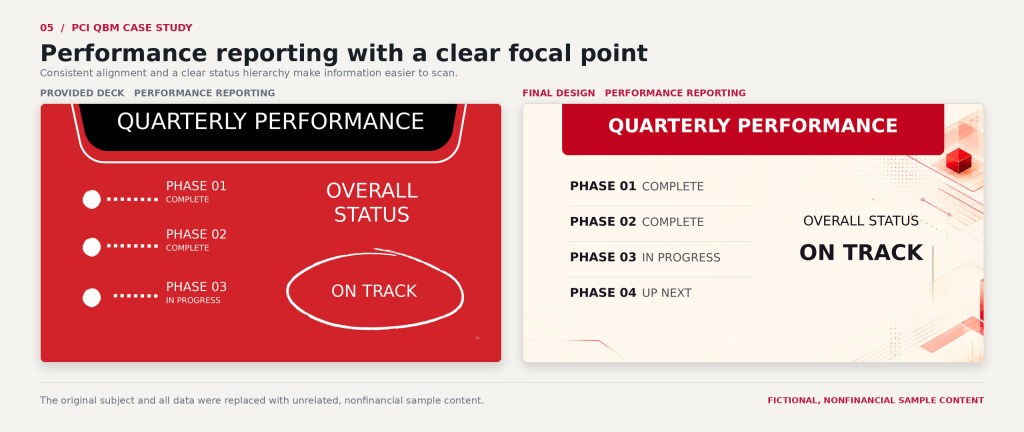 05 / PCI QBM CASE STUDY

Performance reporting with a clear focal point

Consistent alignment and a clear status hierarchy make information easier to scan.

PROVIDED DECK PERFORMANCE REPORTING

QUARTERLY PERFORMANCE

PHASE 01
COMPLETE

PHASE 02
COMPLETE

PHASE 03
IN PROGRESS

OVERALL STATUS

ON TRACK

FINAL DESIGN PERFORMANCE REPORTING

QUARTERLY PERFORMANCE

PHASE 01 COMPLETE

PHASE 02 COMPLETE

PHASE 03 IN PROGRESS

PHASE 04 UP NEXT

OVERALL STATUS

ON TRACK

The original subject and all data were replaced with unrelated, nonfinancial sample content.

FICTIONAL, NONFINANCIAL SAMPLE CONTENT